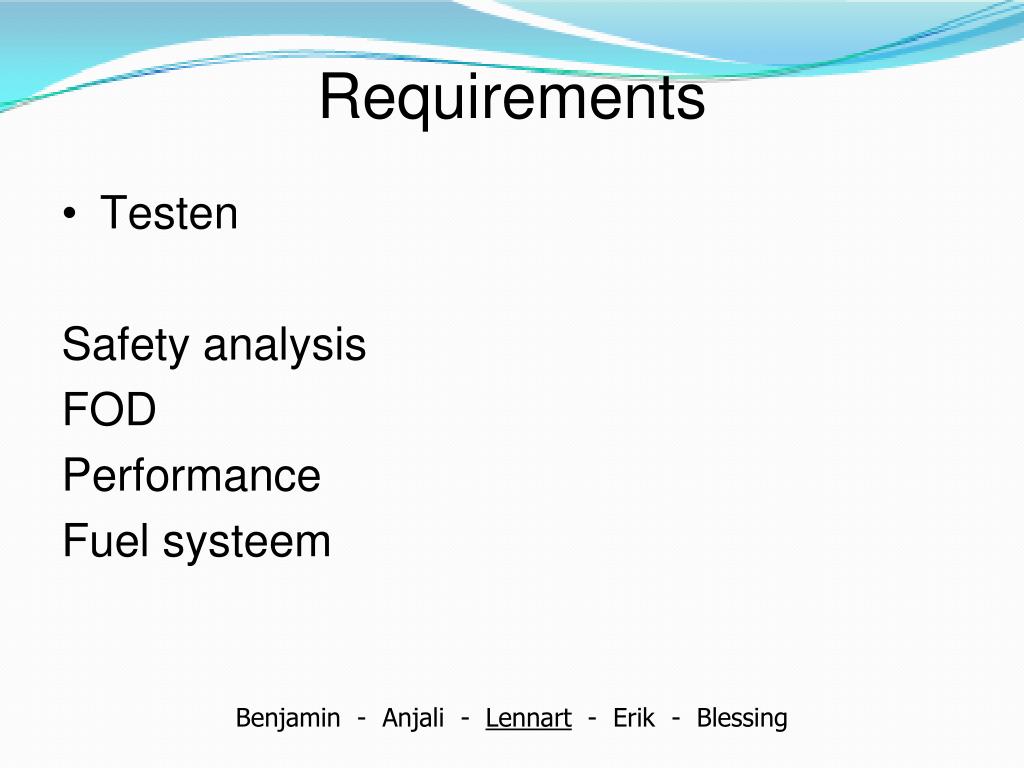 Requirements

• Testen

Safety analysis
FOD
Performance
Fuel systeem

Benjamin - Anjali - Lennart - Erik - Blessing